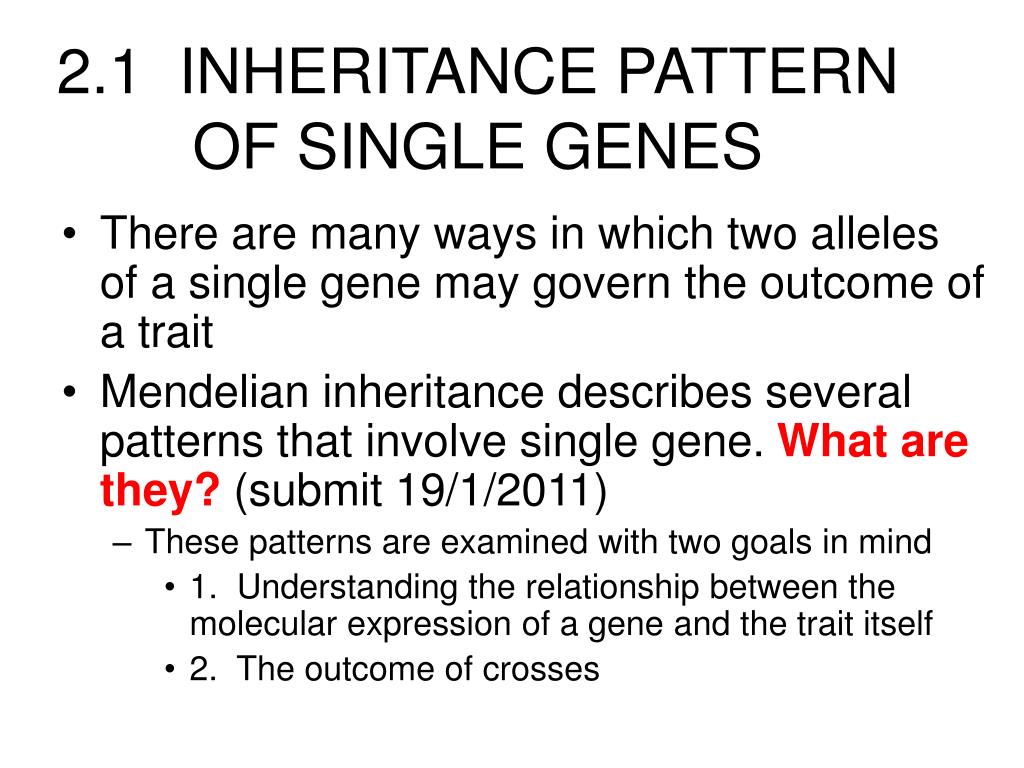 2.1 INHERITANCE PATTERN OF SINGLE GENES

• There are many ways in which two alleles of a single gene may govern the outcome of a trait
• Mendelian inheritance describes several patterns that involve single gene. What are they? (submit 19/1/2011)
– These patterns are examined with two goals in mind
• 1. Understanding the relationship between the molecular expression of a gene and the trait itself
• 2. The outcome of crosses